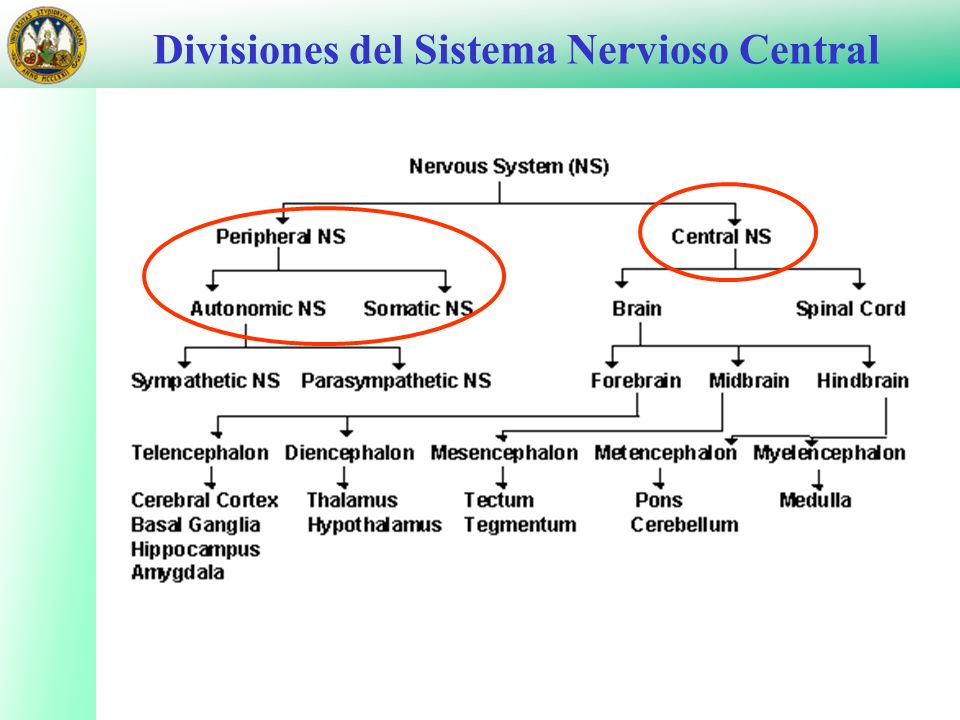 Divisiones del Sistema Nervioso Central

Nervous System (NS)

Peripheral NS

Central NS

Autonomic NS

Somatic NS

Brain

Spinal Cord

Sympathetic NS

Parasympathetic NS

Forebrain

Midbrain

Hindbrain

Telencephalon

Diencephalon

Mesencephalon

Metencephalon

Myelencephalon

Cerebral Cortex
Basal Ganglia
Hippocampus
Amygdala

Thalamus
Hypothalamus

Tectum
Tegmentum

Pons
Cerebellum

Medulla